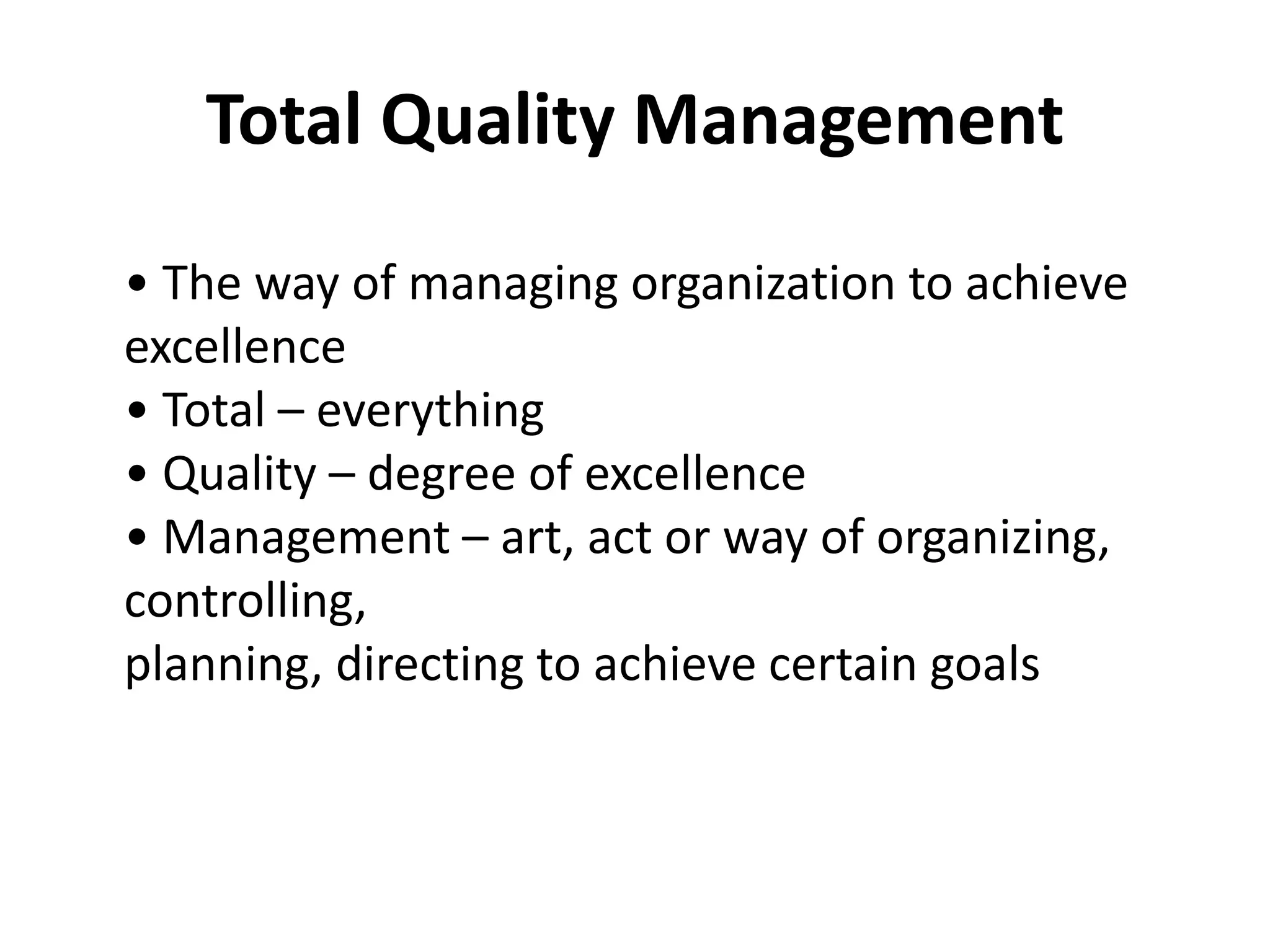 Total Quality Management

• The way of managing organization to achieve excellence
• Total – everything
• Quality – degree of excellence
• Management – art, act or way of organizing, controlling, planning, directing to achieve certain goals